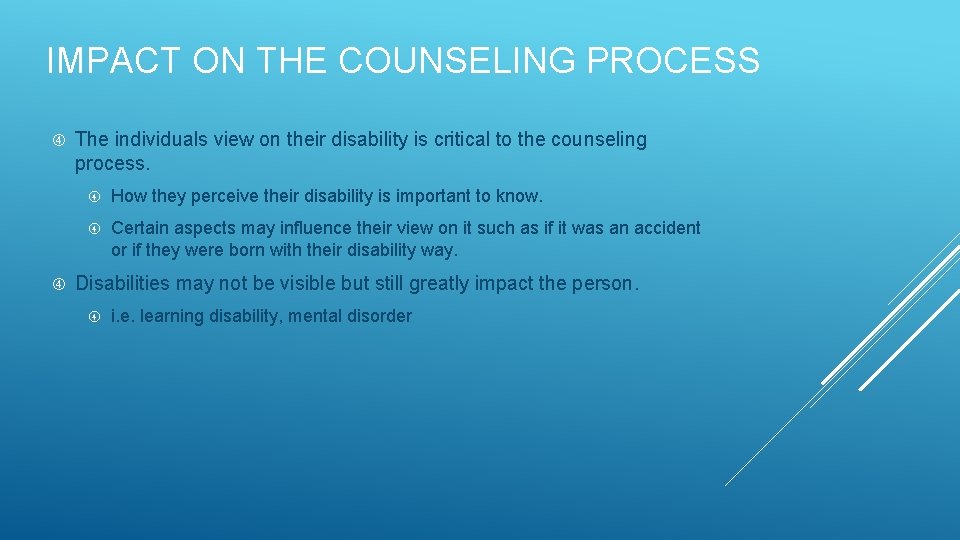 IMPACT ON THE COUNSELING PROCESS

The individuals view on their disability is critical to the counseling process.

How they perceive their disability is important to know.

Certain aspects may influence their view on it such as if it was an accident or if they were born with their disability way.

Disabilities may not be visible but still greatly impact the person.

i.e. learning disability, mental disorder